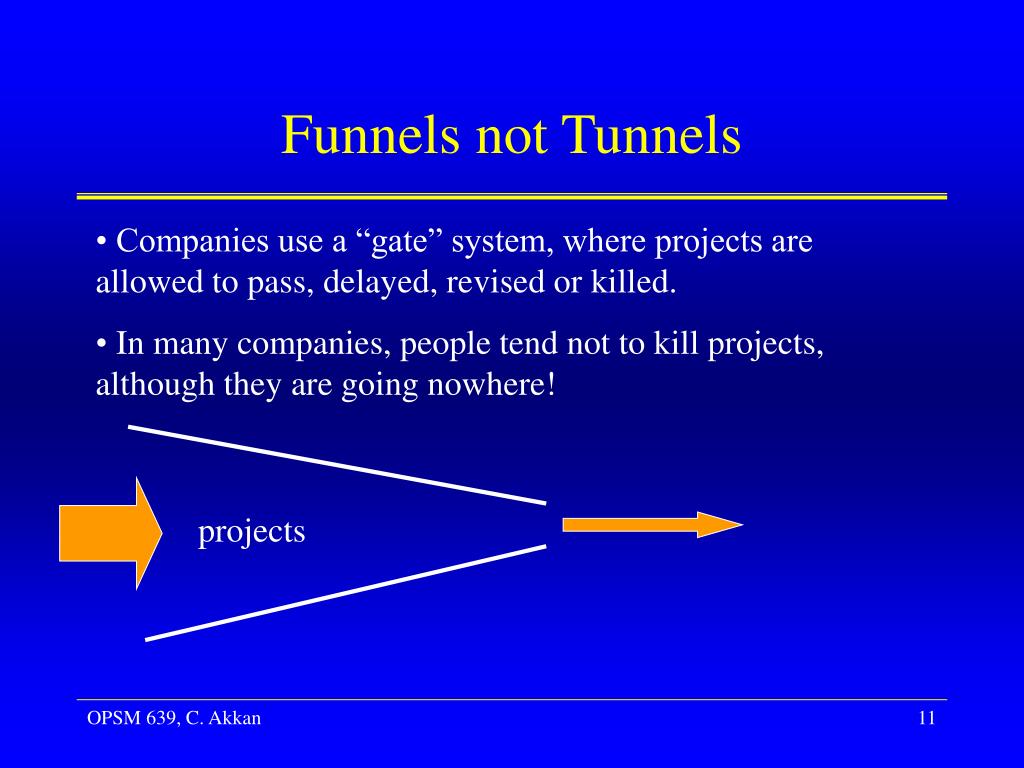 Funnels not Tunnels

• Companies use a “gate” system, where projects are allowed to pass, delayed, revised or killed.

• In many companies, people tend not to kill projects, although they are going nowhere!

projects

OPSM 639, C. Akkan

11